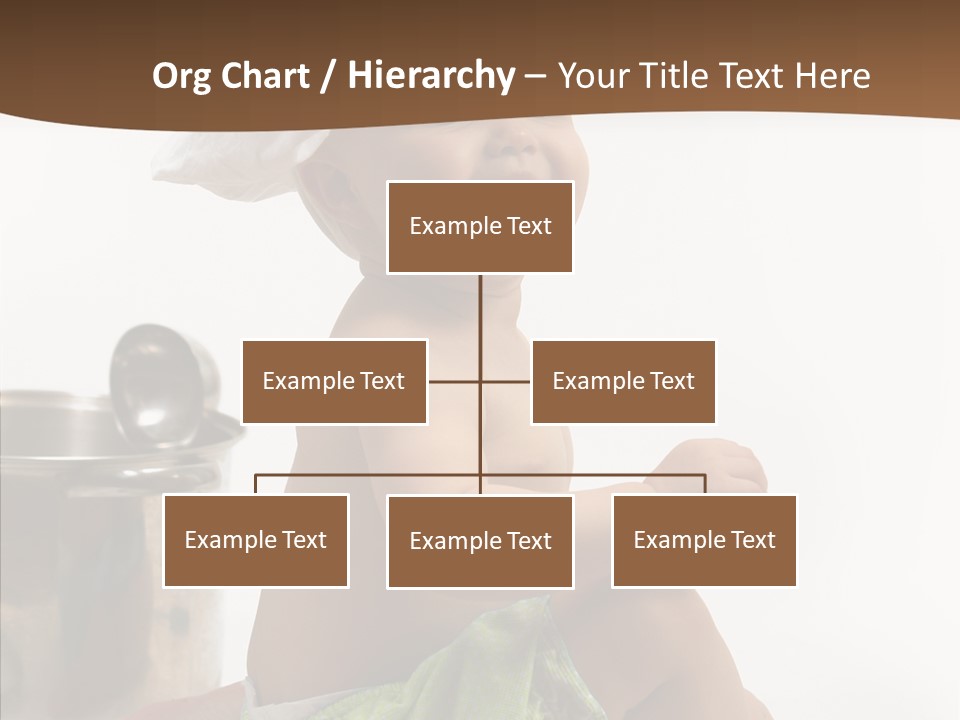 Org Chart / Hierarchy – Your Title Text Here

Example Text

Example Text

Example Text

Example Text

Example Text

Example Text